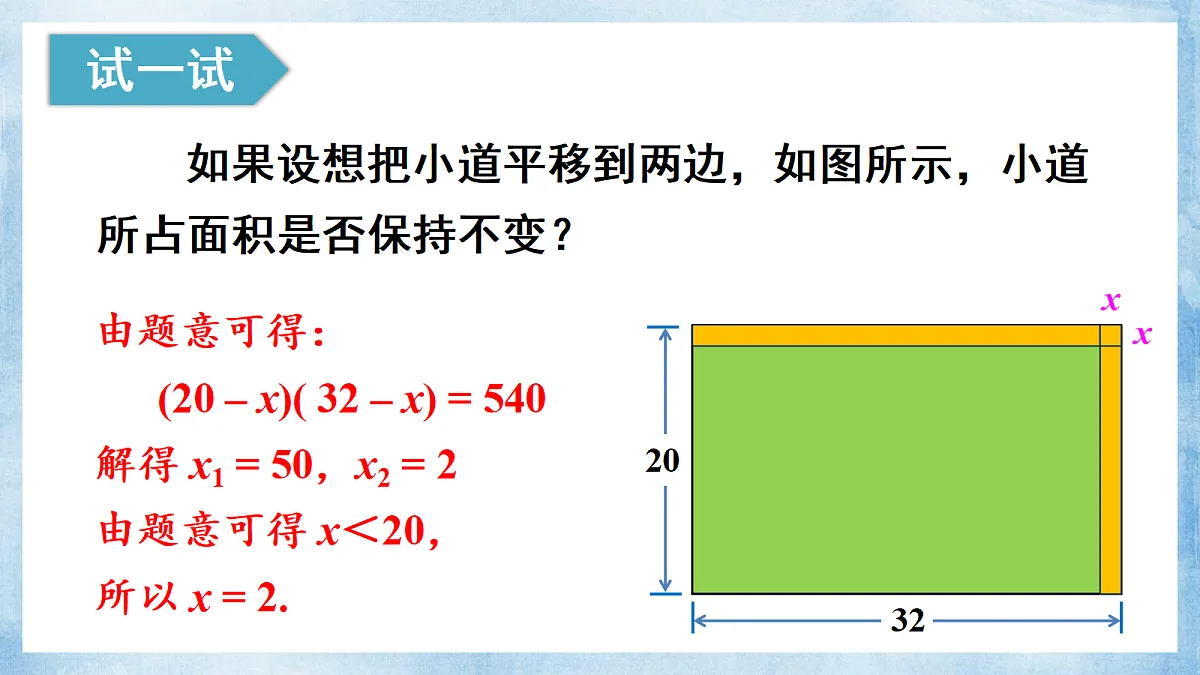 试一试

如果设想把小道平移到两边，如图所示，小道所占面积是否保持不变？

由题意可得：

$(20-x)(32-x)=540$

解得 $x_1=50$，$x_2=2$

由题意可得 $x<20$，

所以 $x=2$.

$x$

$x$

20

32